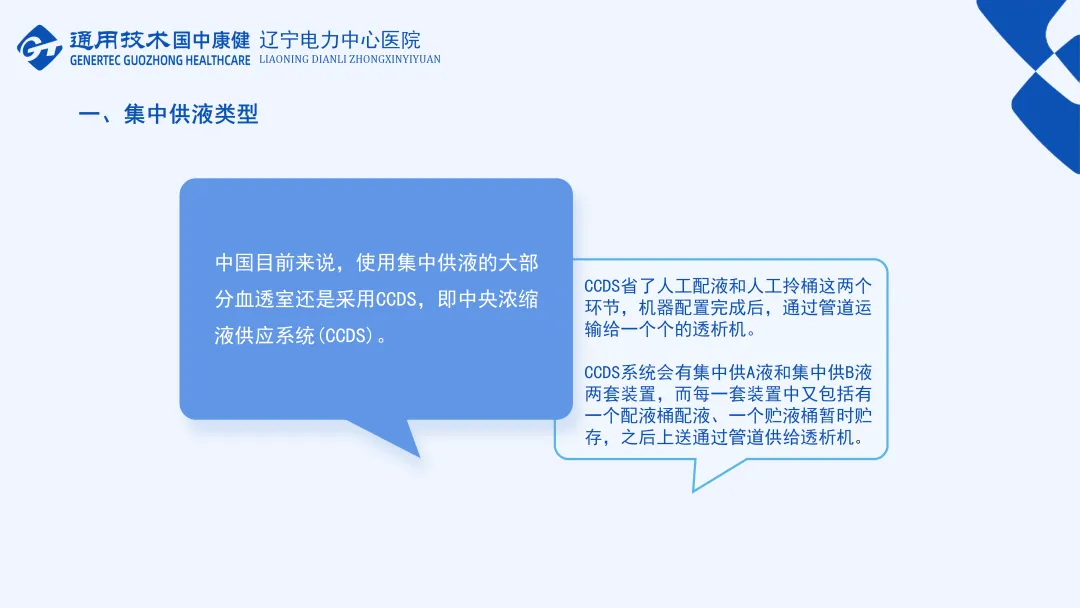 通用技术国中康健 GENERTEC GUOZHONG HEALTHCARE
辽宁电力中心医院 LIAONING DIANLI ZHONGXINYIYUAN

一、集中供液类型

中国目前来说，使用集中供液的大部分血透室还是采用CCDS，即中央浓缩液供应系统(CCDS)。

CCDS省了人工配液和人工拎桶这两个环节，机器配置完成后，通过管道运输给一个个的透析机。

CCDS系统会有集中供A液和集中供B液两套装置，而每一套装置中又包括有一个配液桶配液、一个贮液桶暂时贮存，之后上送通过管道供给透析机。